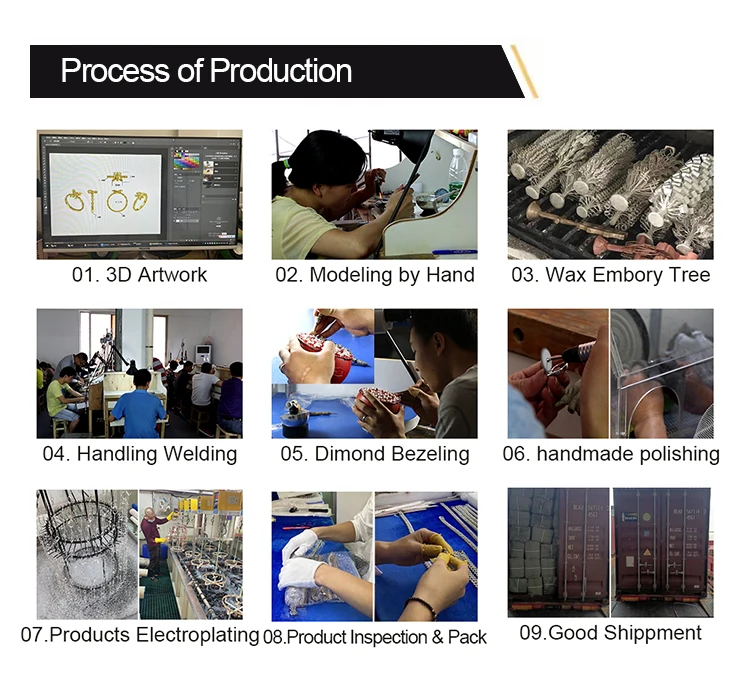 Process of Production

01. 3D Artwork

02. Modeling by Hand

03. Wax Embory Tree

04. Handling Welding

05. Dimond Bezeling

06. handmade polishing

07.Products Electroplating

08.Product Inspection & Pack

09.Good Shippment